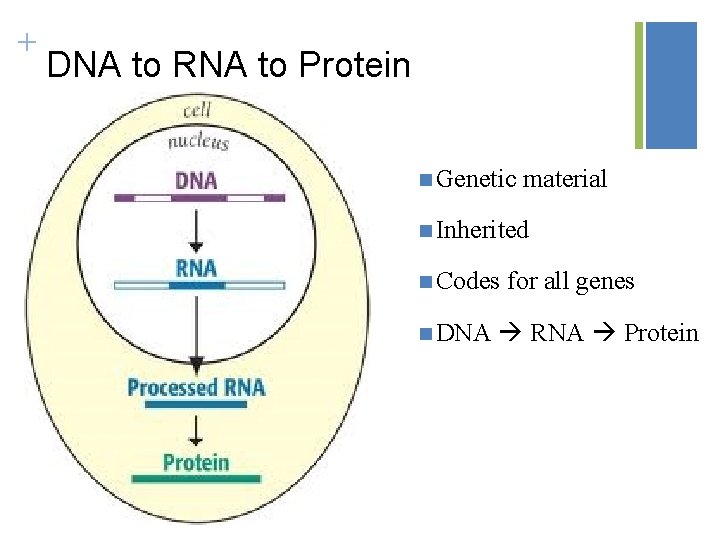 +
DNA to RNA to Protein

cell
nucleus
DNA
RNA
Processed RNA
Protein

Genetic material

Inherited

Codes for all genes

DNA → RNA → Protein